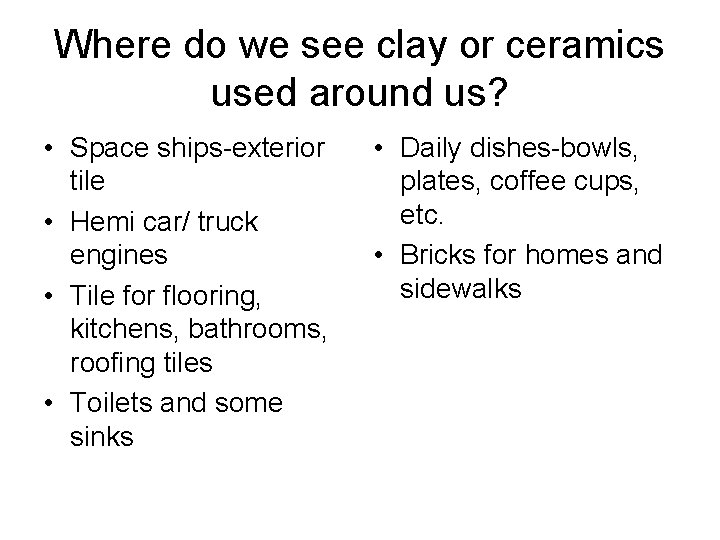 Where do we see clay or ceramics used around us?

• Space ships-exterior tile
• Hemi car/ truck engines
• Tile for flooring, kitchens, bathrooms, roofing tiles
• Toilets and some sinks

• Daily dishes-bowls, plates, coffee cups, etc.
• Bricks for homes and sidewalks